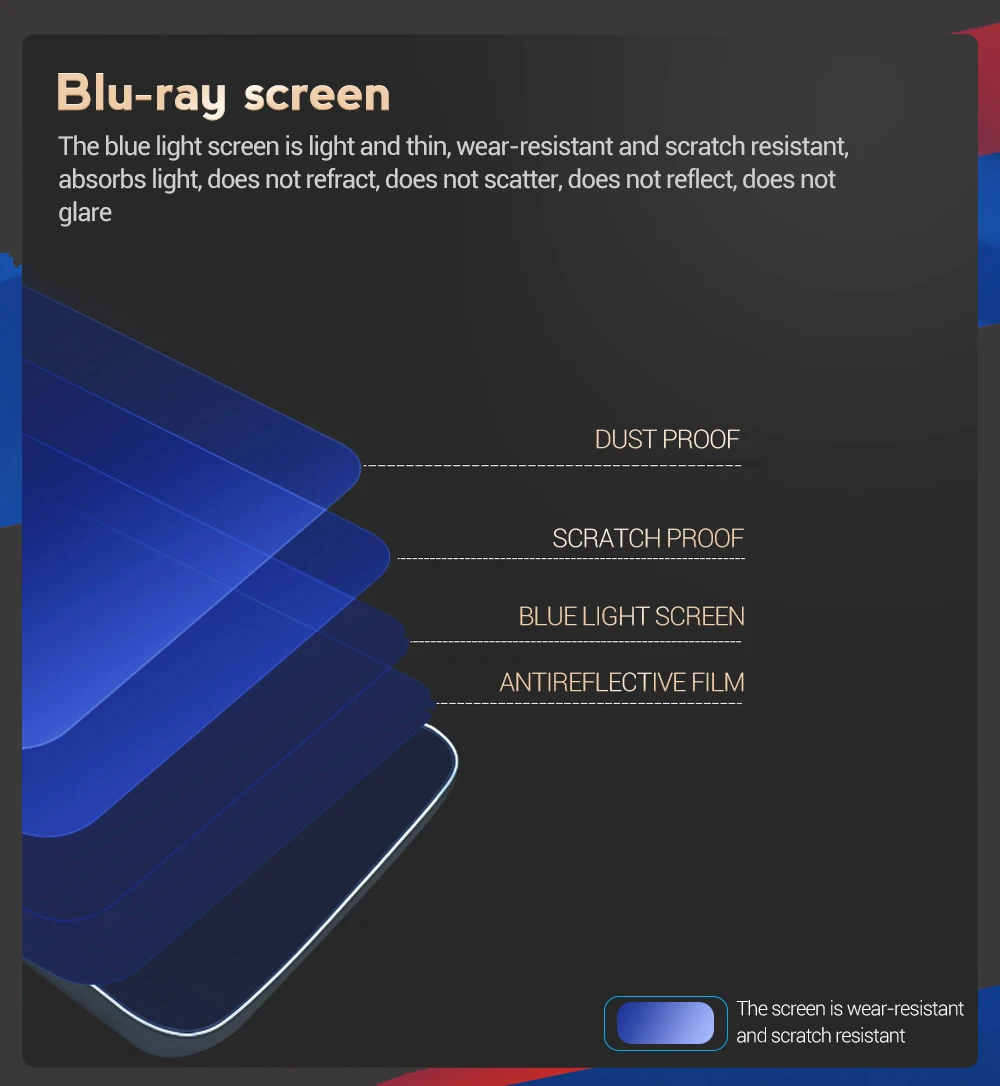 Blu-ray screen

The blue light screen is light and thin, wear-resistant and scratch resistant, absorbs light, does not refract, does not scatter, does not reflect, does not glare

DUST PROOF

SCRATCH PROOF

BLUE LIGHT SCREEN

ANTIREFLECTIVE FILM

The screen is wear-resistant and scratch resistant